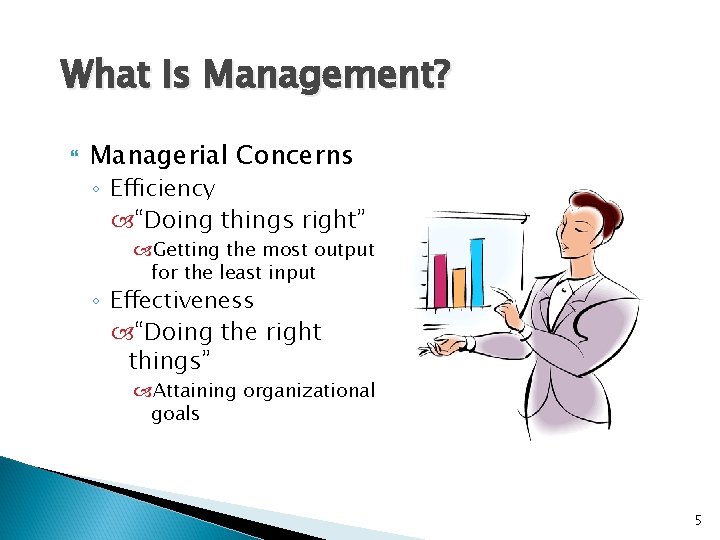 What Is Management?

Managerial Concerns
◦ Efficiency
“Doing things right”
Getting the most output for the least input
◦ Effectiveness
“Doing the right things”
Attaining organizational goals

5